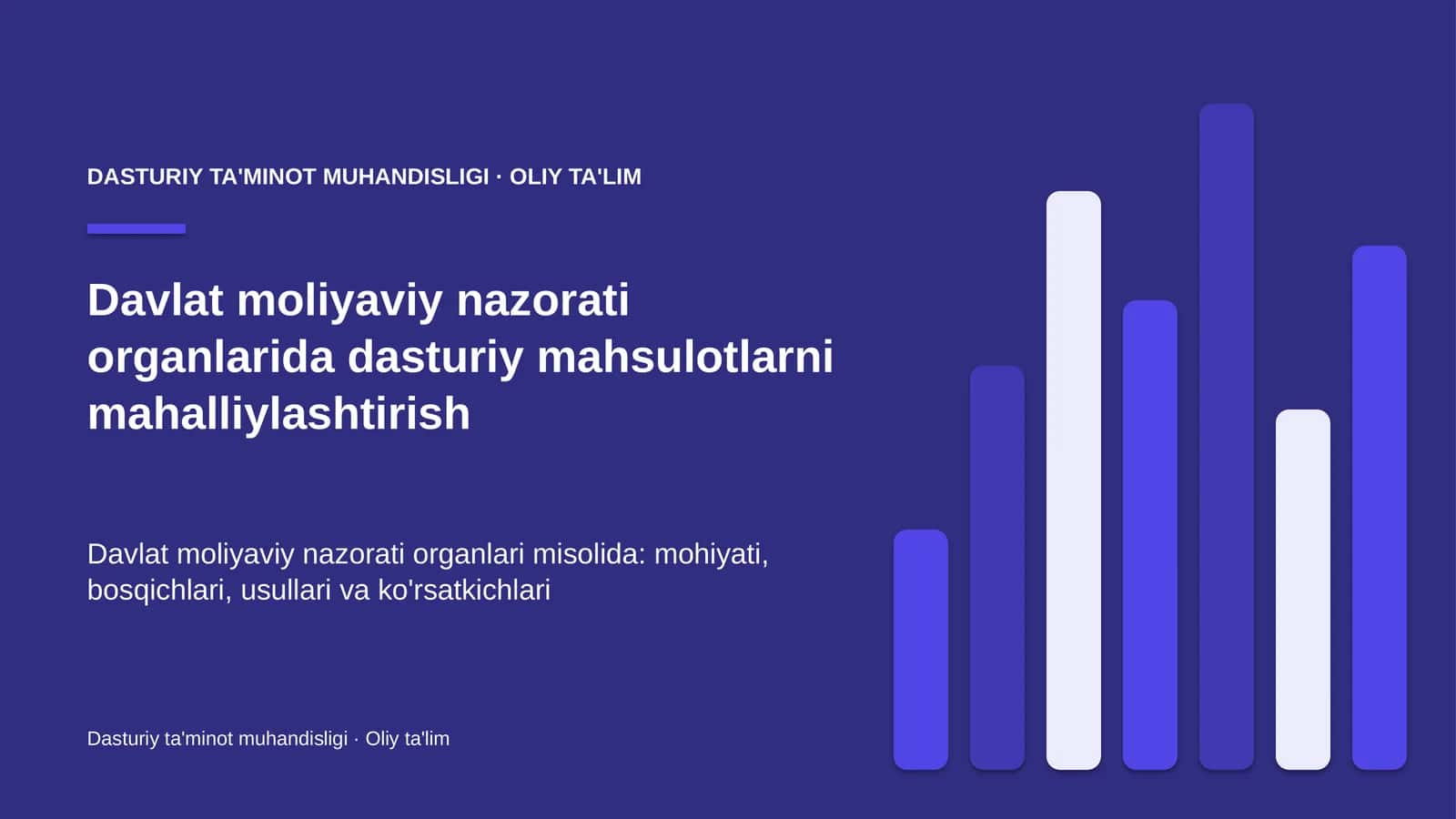 DASTURIY TA'MINOT MUHANDISLIGI · OLIY TA'LIM

Davlat moliyaviy nazorati organlarida dasturiy mahsulotlarni mahalliylashtirish

Davlat moliyaviy nazorati organlari misolida: mohiyati, bosqichlari, usullari va ko'rsatkichlari

Dasturiy ta'minot muhandisligi · Oliy ta'lim